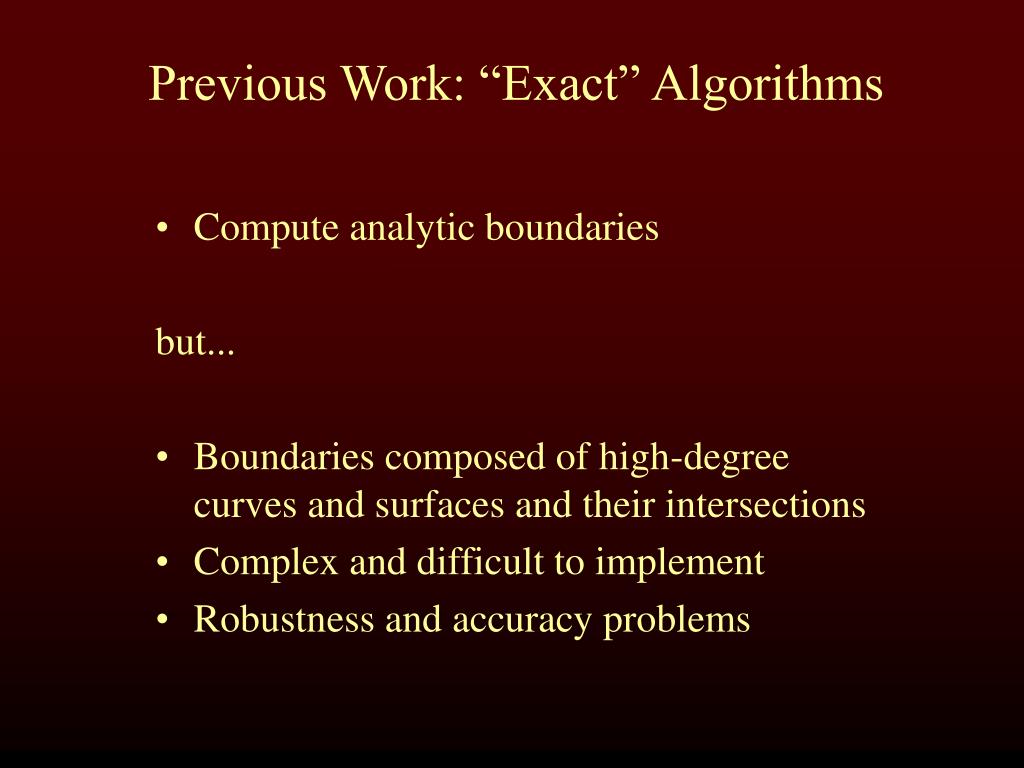 Previous Work: “Exact” Algorithms

• Compute analytic boundaries

but...

• Boundaries composed of high-degree curves and surfaces and their intersections
• Complex and difficult to implement
• Robustness and accuracy problems